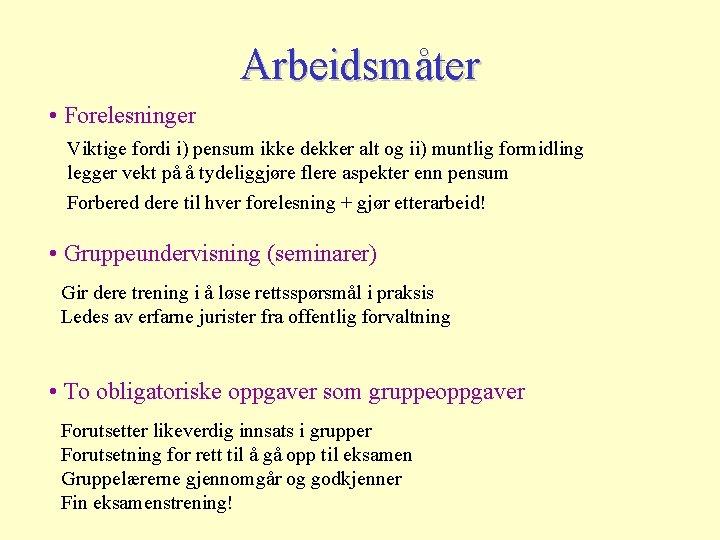 Arbeidsmåter

• Forelesninger

Viktige fordi i) pensum ikke dekker alt og ii) muntlig formidling legger vekt på å tydeliggjøre flere aspekter enn pensum

Forbered dere til hver forelesning + gjør etterarbeid!

• Gruppeundervisning (seminarer)

Gir dere trening i å løse rettsspørsmål i praksis
Ledes av erfarne jurister fra offentlig forvaltning

• To obligatoriske oppgaver som gruppeoppgaver

Forutsetter likeverdig innsats i grupper
Forutsetning for rett til å gå opp til eksamen
Gruppelærerne gjennomgår og godkjenner
Fin eksamenstrening!